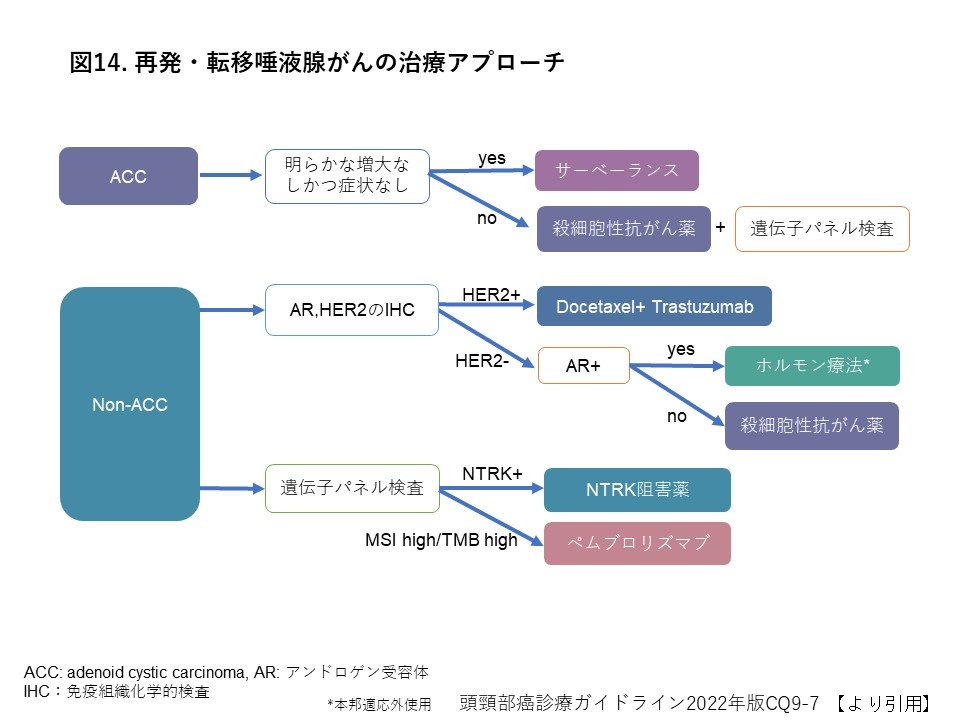 図14. 再発・転移唾液腺がんの治療アプローチ

ACC

明らかな増大なしかつ症状なし

yes

サーベーランス

no

殺細胞性抗がん薬

+

遺伝子パネル検査

Non-ACC

AR,HER2のIHC

HER2+

Docetaxel+ Trastuzumab

HER2-

AR+

yes

ホルモン療法*

no

殺細胞性抗がん薬

遺伝子パネル検査

NTRK+

NTRK阻害薬

MSI high/TMB high

ペムブロリズマブ

ACC: adenoid cystic carcinoma, AR: アンドロゲン受容体
IHC：免疫組織化学的検査

*本邦適応外使用

頭頸部癌診療ガイドライン2022年版CQ9-7 【より引用】